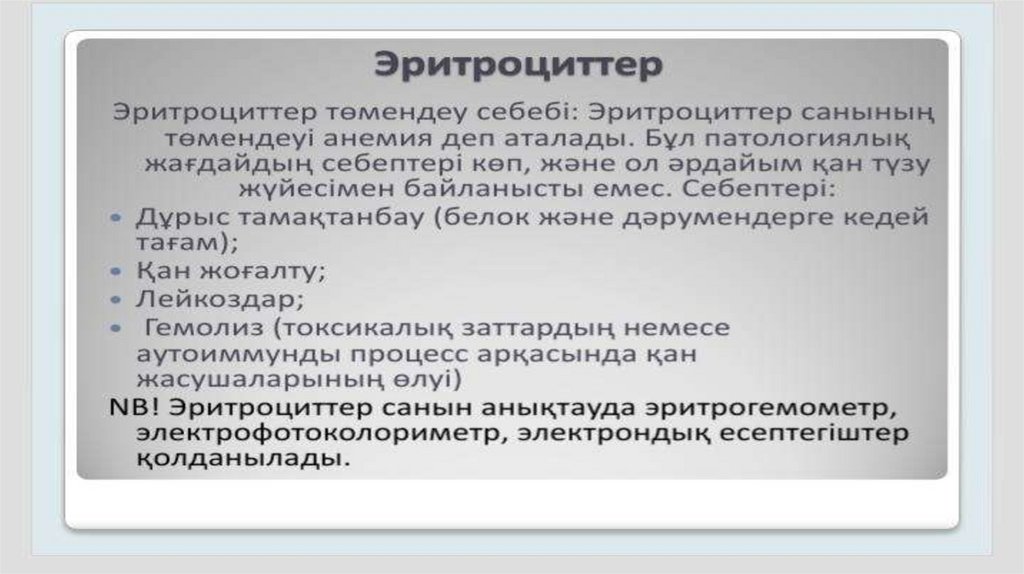 Эритроциттер

Эритроциттер төмендеу себебі: Эритроциттер санының төмендеуі анемия деп аталады. Бұл патологиялық жағдайдың себептері көп, және ол әрдайым қан түзу жүйесімен байланысты емес. Себептері:

• Дұрыс тамақтанбау (белок және дәрумендерге кедей тағам);
• Қан жоғалту;
• Лейкоздар;
• Гемолиз (токсикалық заттардың немесе аутоиммунды процесс арқасында қан жасушаларының өлуі)

NB! Эритроциттер санын анықтауда эритрогемометр, электрофотоколориметр, электрондық есептегіштер қолданылады.